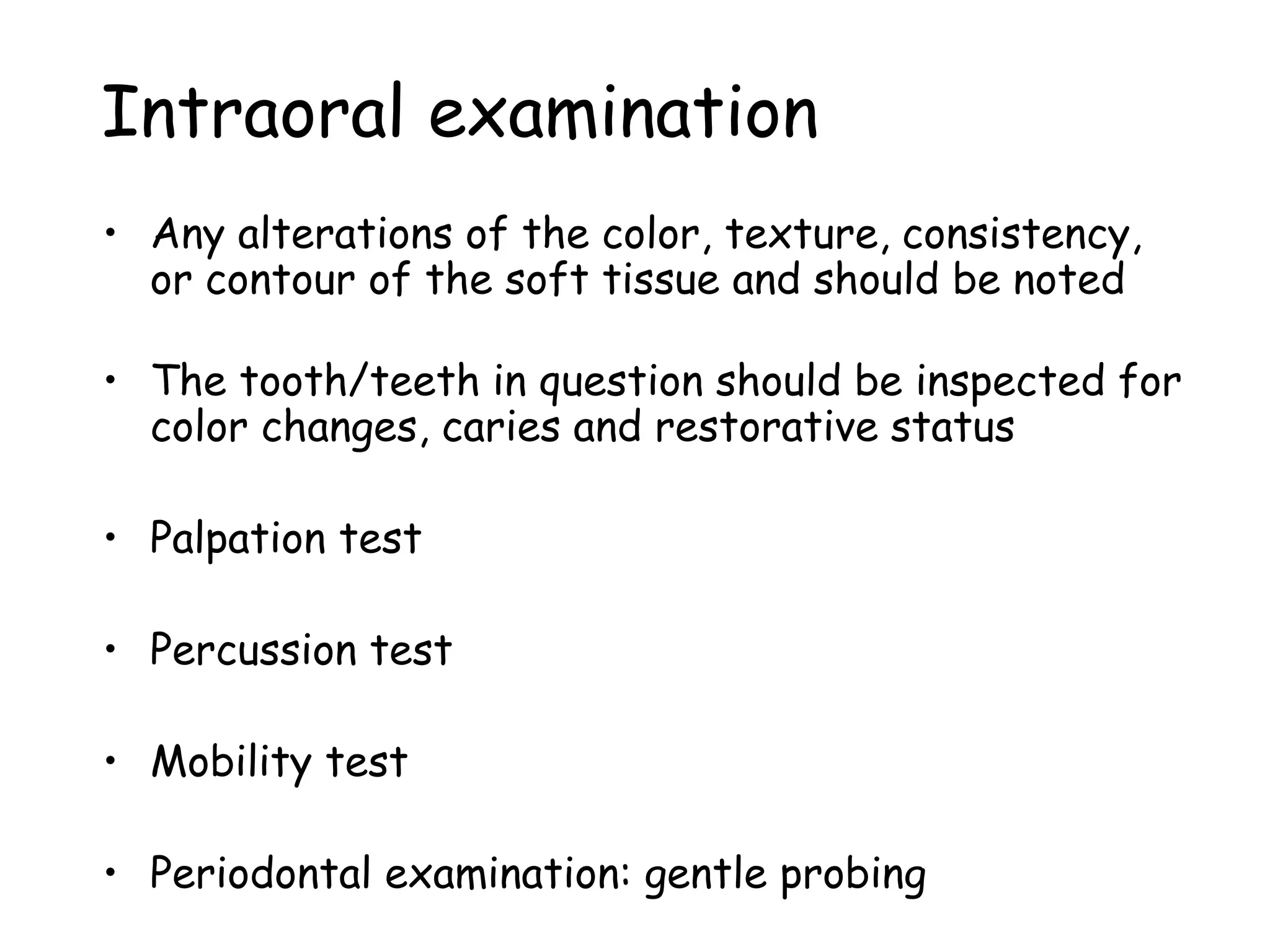 Intraoral examination

• Any alterations of the color, texture, consistency, or contour of the soft tissue and should be noted

• The tooth/teeth in question should be inspected for color changes, caries and restorative status

• Palpation test

• Percussion test

• Mobility test

• Periodontal examination: gentle probing